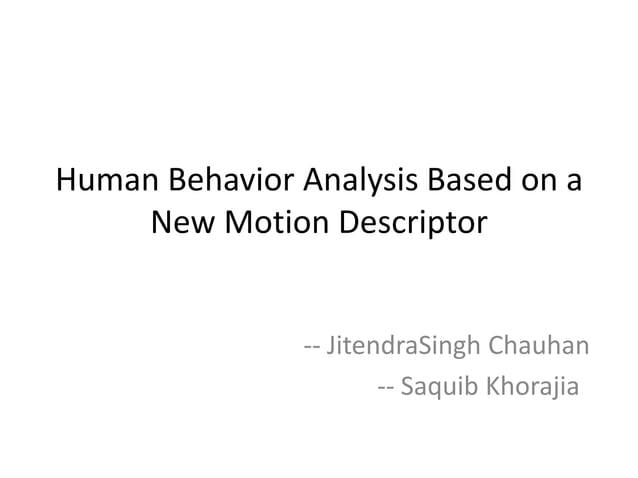 Human Behavior Analysis Based on a New Motion Descriptor

-- JitendraSingh Chauhan
-- Saquib Khorajia